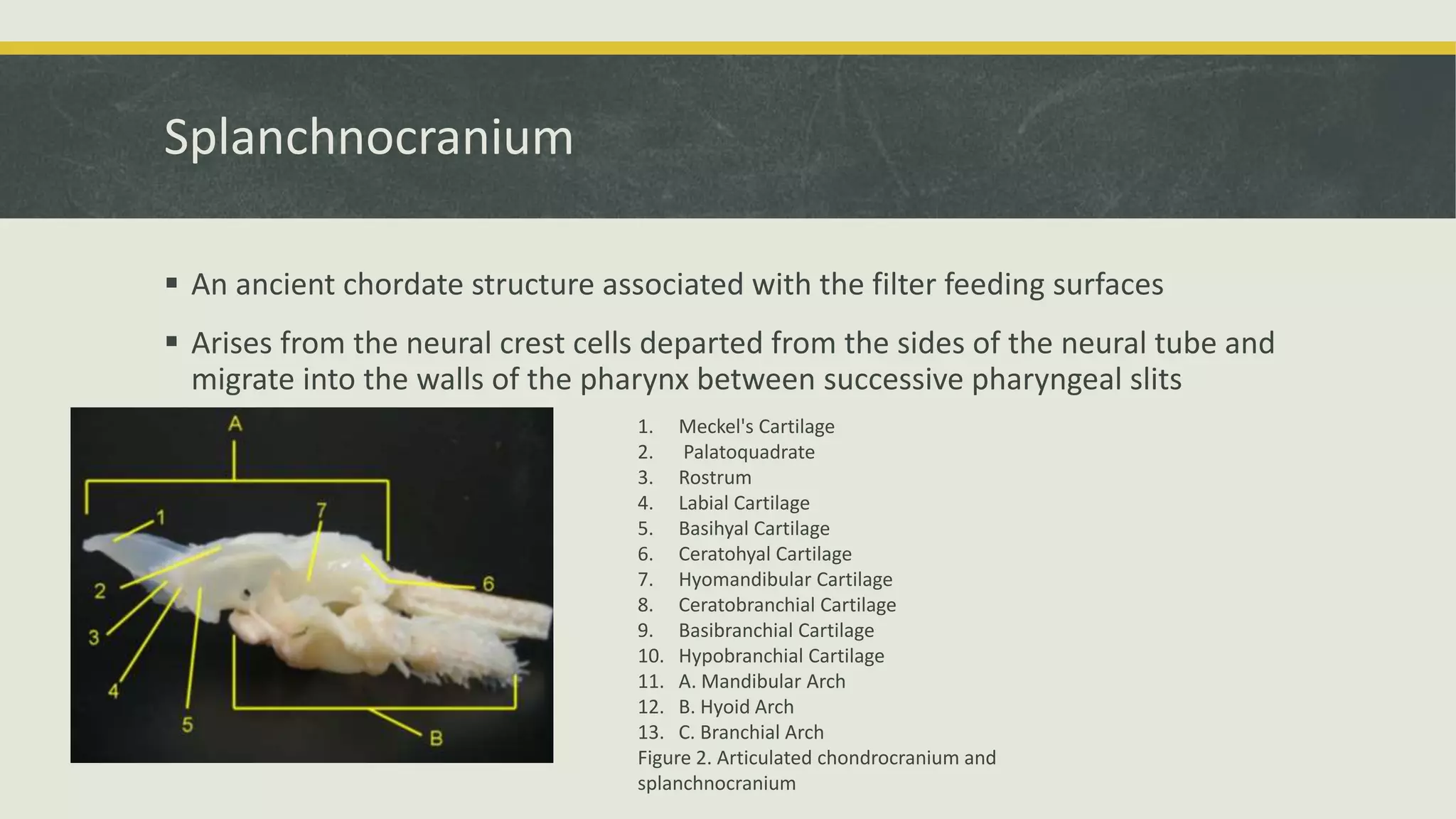 Splanchnocranium

▪ An ancient chordate structure associated with the filter feeding surfaces

▪ Arises from the neural crest cells departed from the sides of the neural tube and migrate into the walls of the pharynx between successive pharyngeal slits

A
1
7
2
6
3
4
5
B

1. Meckel's Cartilage
2. Palatoquadrate
3. Rostrum
4. Labial Cartilage
5. Basihyal Cartilage
6. Ceratohyal Cartilage
7. Hyomandibular Cartilage
8. Ceratobranchial Cartilage
9. Basibranchial Cartilage
10. Hypobranchial Cartilage
11. A. Mandibular Arch
12. B. Hyoid Arch
13. C. Branchial Arch

Figure 2. Articulated chondrocranium and splanchnocranium